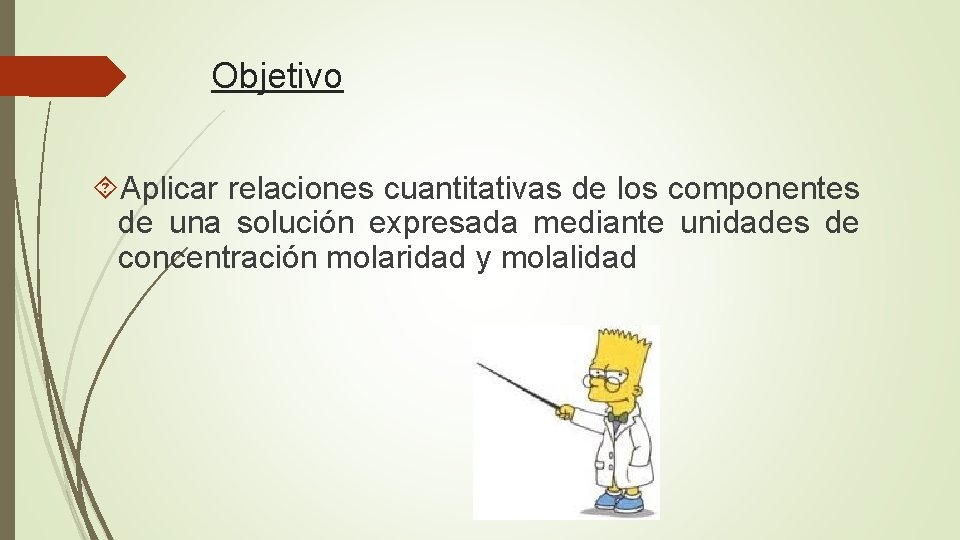 Objetivo

Aplicar relaciones cuantitativas de los componentes de una solución expresada mediante unidades de concentración molaridad y molalidad